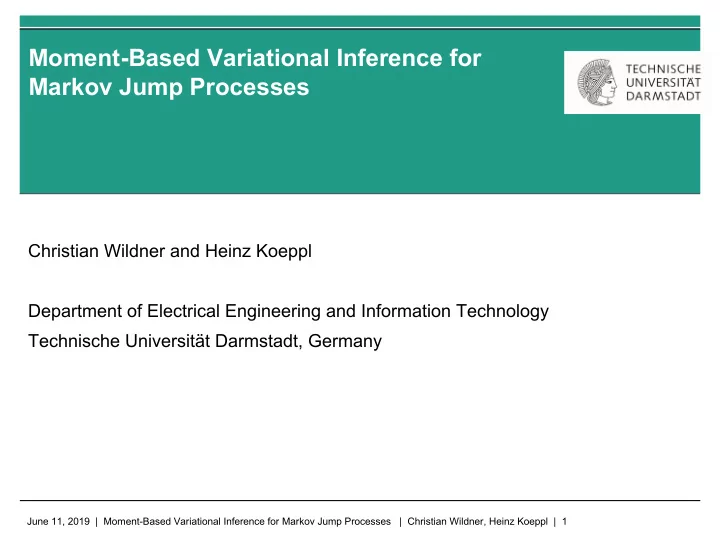 Moment-Based Variational Inference for Markov Jump Processes

TECHNISCHE UNIVERSITÄT DARMSTADT

Christian Wildner and Heinz Koeppl

Department of Electrical Engineering and Information Technology
Technische Universität Darmstadt, Germany

June 11, 2019 | Moment-Based Variational Inference for Markov Jump Processes | Christian Wildner, Heinz Koeppl | 1